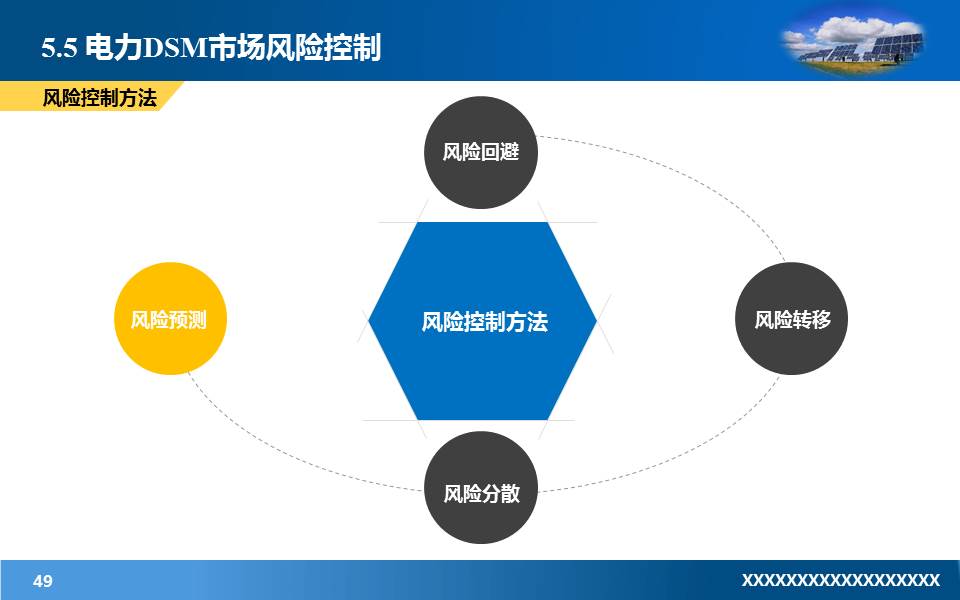 5.5 电力DSM市场风险控制

风险控制方法

风险回避

风险预测

风险控制方法

风险转移

风险分散

49

XXXXXXXXXXXXXXXXXX